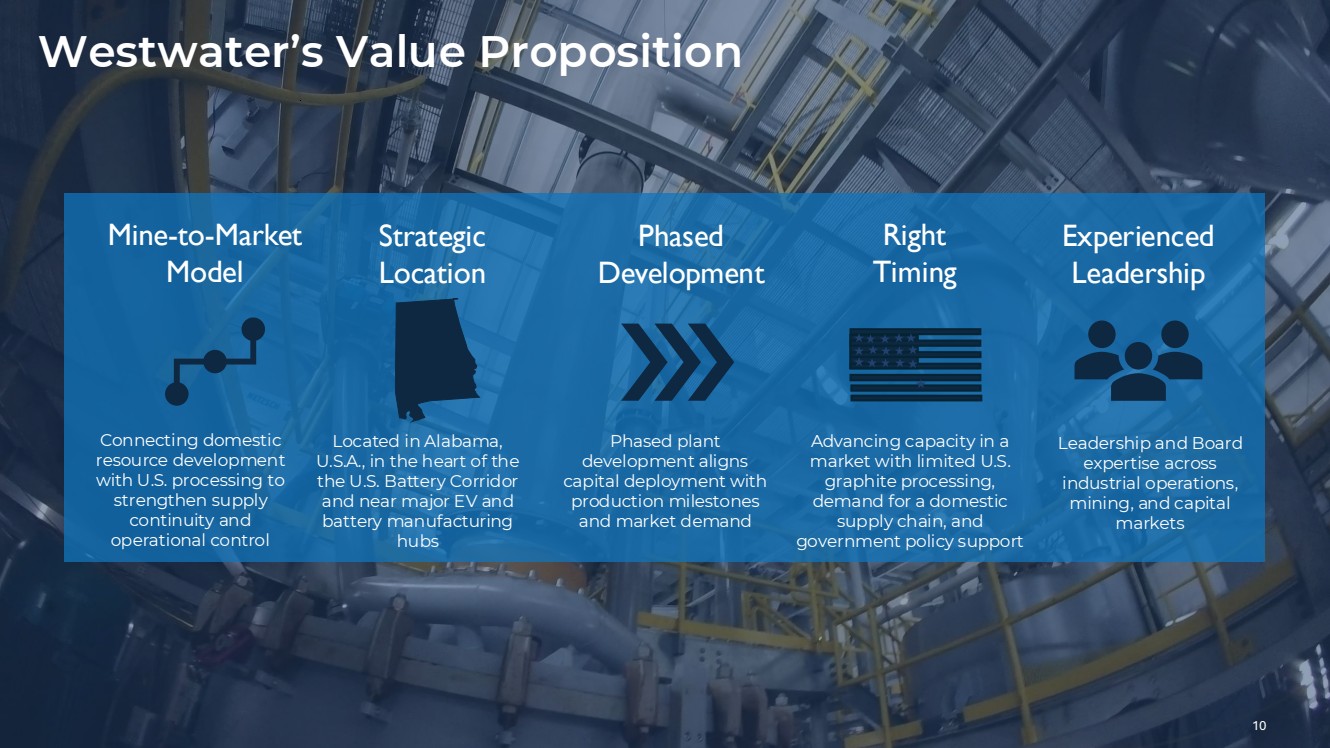 Westwater's Value Proposition

Mine-to-Market Model

Connecting domestic resource development with U.S. processing to strengthen supply continuity and operational control

Strategic Location

Located in Alabama, U.S.A., in the heart of the the U.S. Battery Corridor and near major EV and battery manufacturing hubs

Phased Development

Phased plant development aligns capital deployment with production milestones and market demand

Right Timing

Advancing capacity in a market with limited U.S. graphite processing, demand for a domestic supply chain, and government policy support

Experienced Leadership

Leadership and Board expertise across industrial operations, mining, and capital markets

10